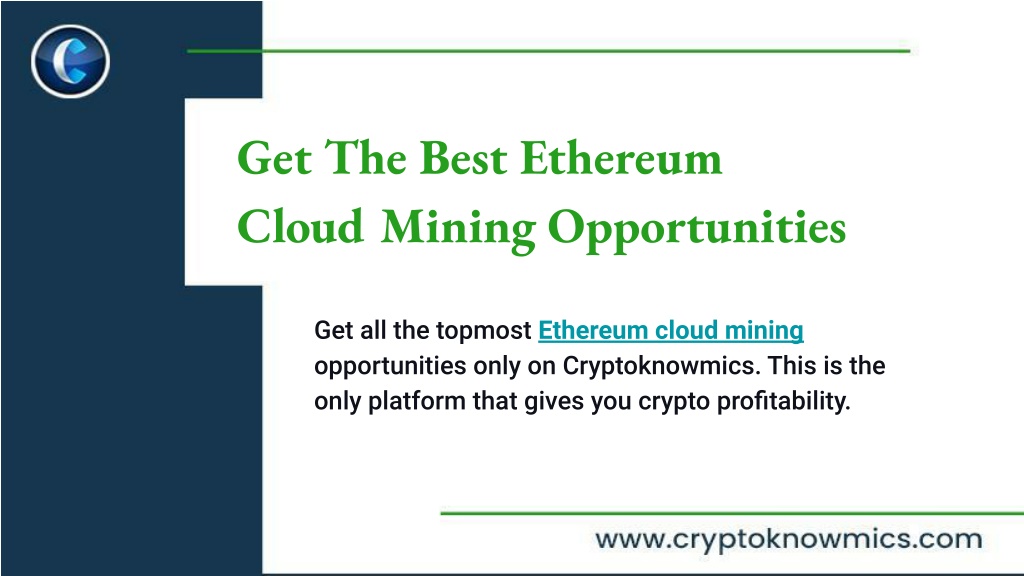 Get The Best Ethereum Cloud Mining Opportunities

Get all the topmost Ethereum cloud mining opportunities only on Cryptoknowmics. This is the only platform that gives you crypto profitability.

www.cryptoknowmics.com